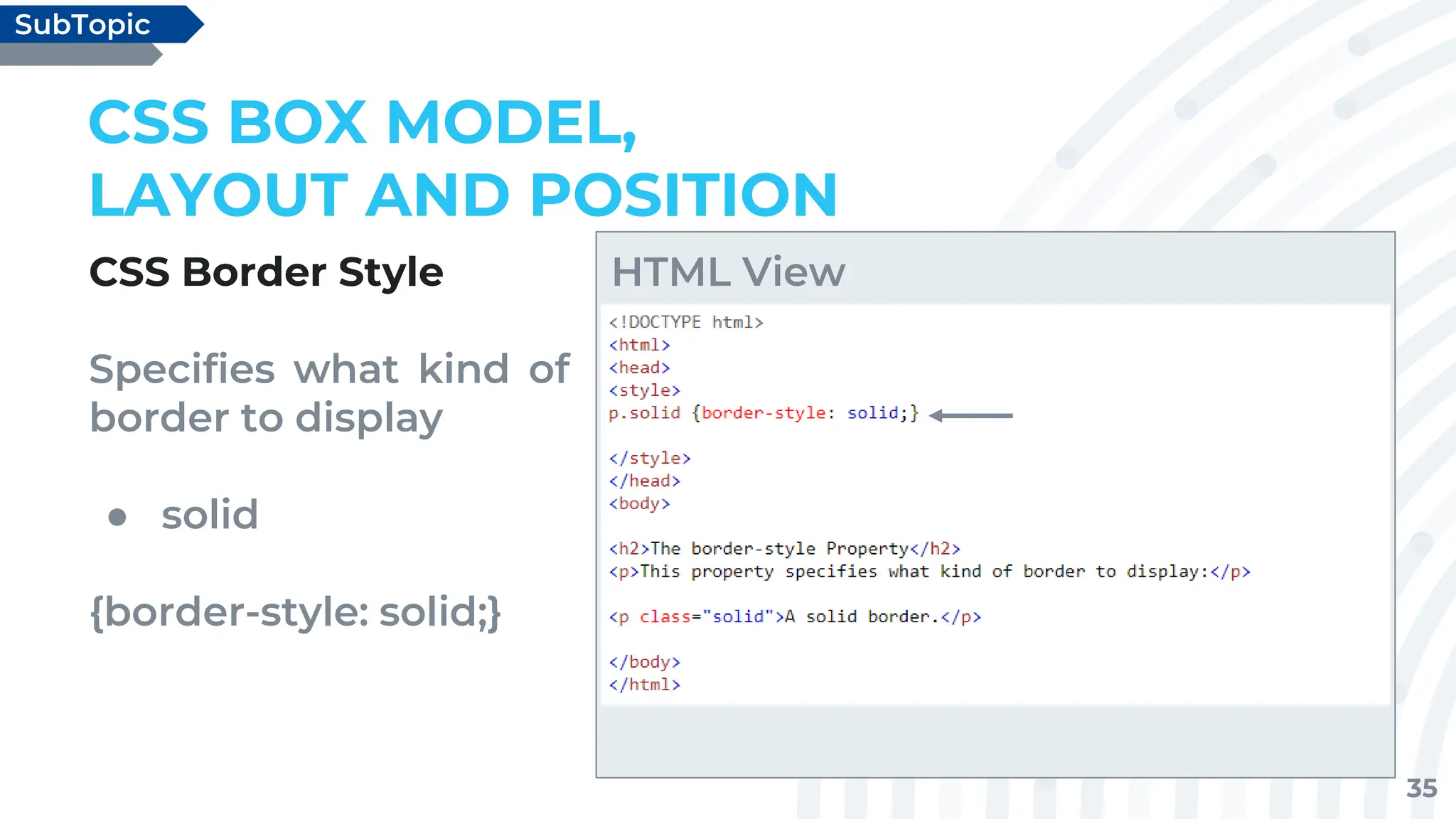 SubTopic

CSS BOX MODEL, LAYOUT AND POSITION

CSS Border Style

Specifies what kind of border to display

• solid

{border-style: solid;}

HTML View

<!DOCTYPE html>
<html>
<head>
<style>
p.solid {border-style: solid;}

</style>
</head>
<body>

<h2>The border-style Property</h2>
<p>This property specifies what kind of border to display:</p>

<p class="solid">A solid border.</p>

</body>
</html>

35